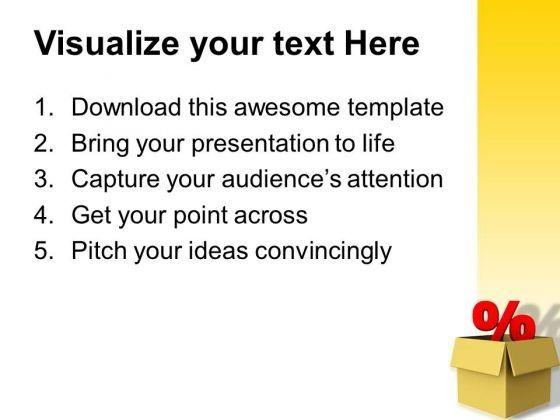 Visualize your text Here

1. Download this awesome template
2. Bring your presentation to life
3. Capture your audience's attention
4. Get your point across
5. Pitch your ideas convincingly

%